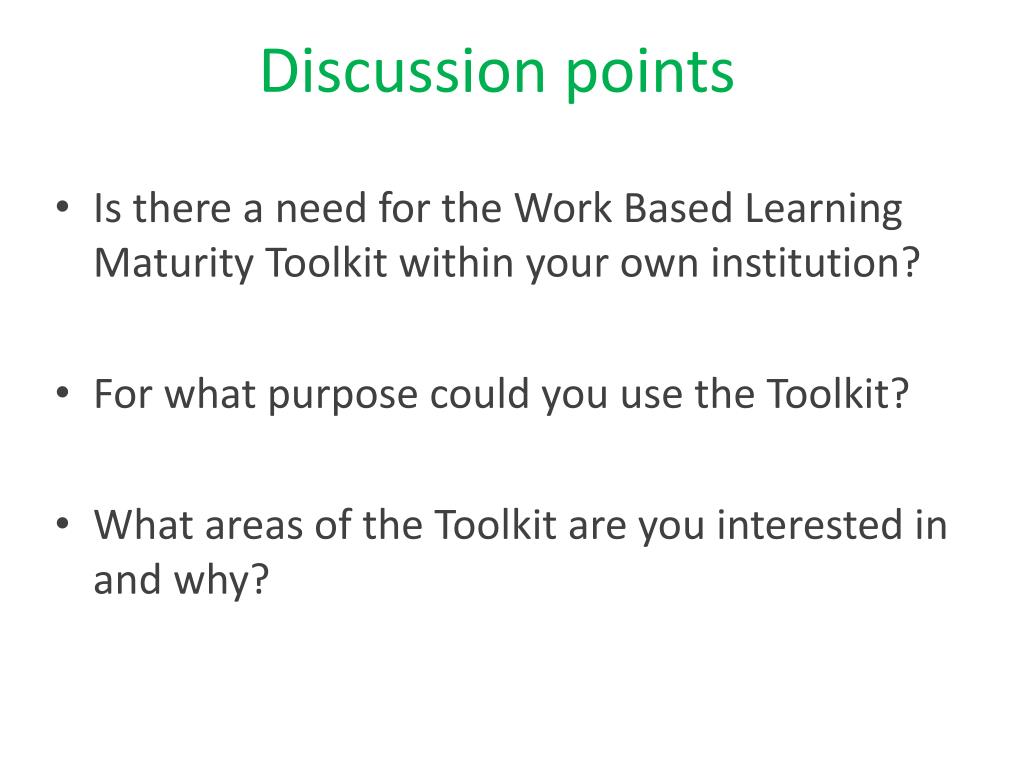 Discussion points

• Is there a need for the Work Based Learning Maturity Toolkit within your own institution?

• For what purpose could you use the Toolkit?

• What areas of the Toolkit are you interested in and why?